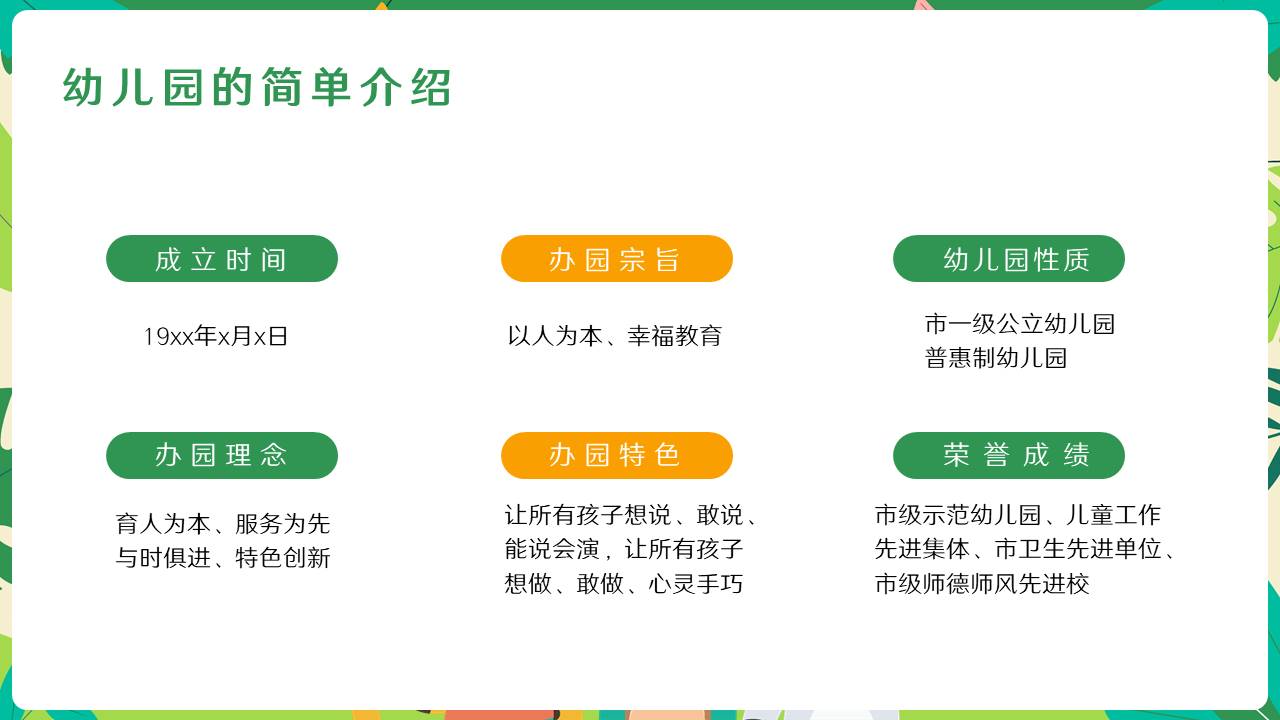 幼儿园的简单介绍

成立时间

19xx年x月x日

办园宗旨

以人为本、幸福教育

幼儿园性质

市一级公立幼儿园
普惠制幼儿园

办园理念

育人为本、服务为先
与时俱进、特色创新

办园特色

让所有孩子想说、敢说、能说会演，让所有孩子想做、敢做、心灵手巧

荣誉成绩

市级示范幼儿园、儿童工作先进集体、市卫生先进单位、市级师德师风先进校